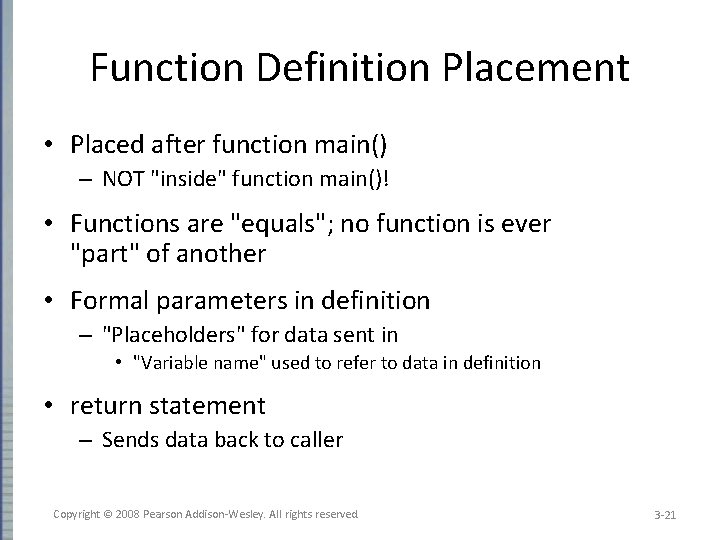 Function Definition Placement

• Placed after function main()
– NOT "inside" function main()!

• Functions are "equals"; no function is ever "part" of another

• Formal parameters in definition
– "Placeholders" for data sent in
• "Variable name" used to refer to data in definition

• return statement
– Sends data back to caller

Copyright © 2008 Pearson Addison-Wesley. All rights reserved

3-21